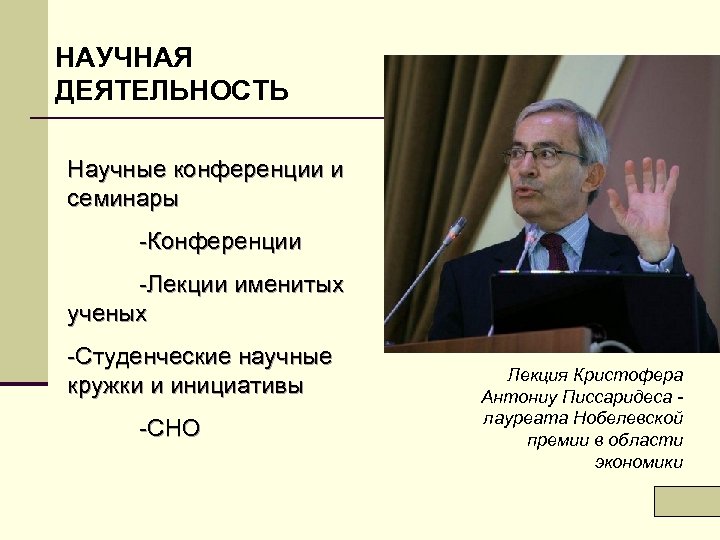 НАУЧНАЯ ДЕЯТЕЛЬНОСТЬ

Научные конференции и семинары

-Конференции

-Лекции именитых ученых

-Студенческие научные кружки и инициативы

-СНО

Лекция Кристофера Антониу Писсаридеса - лауреата Нобелевской премии в области экономики